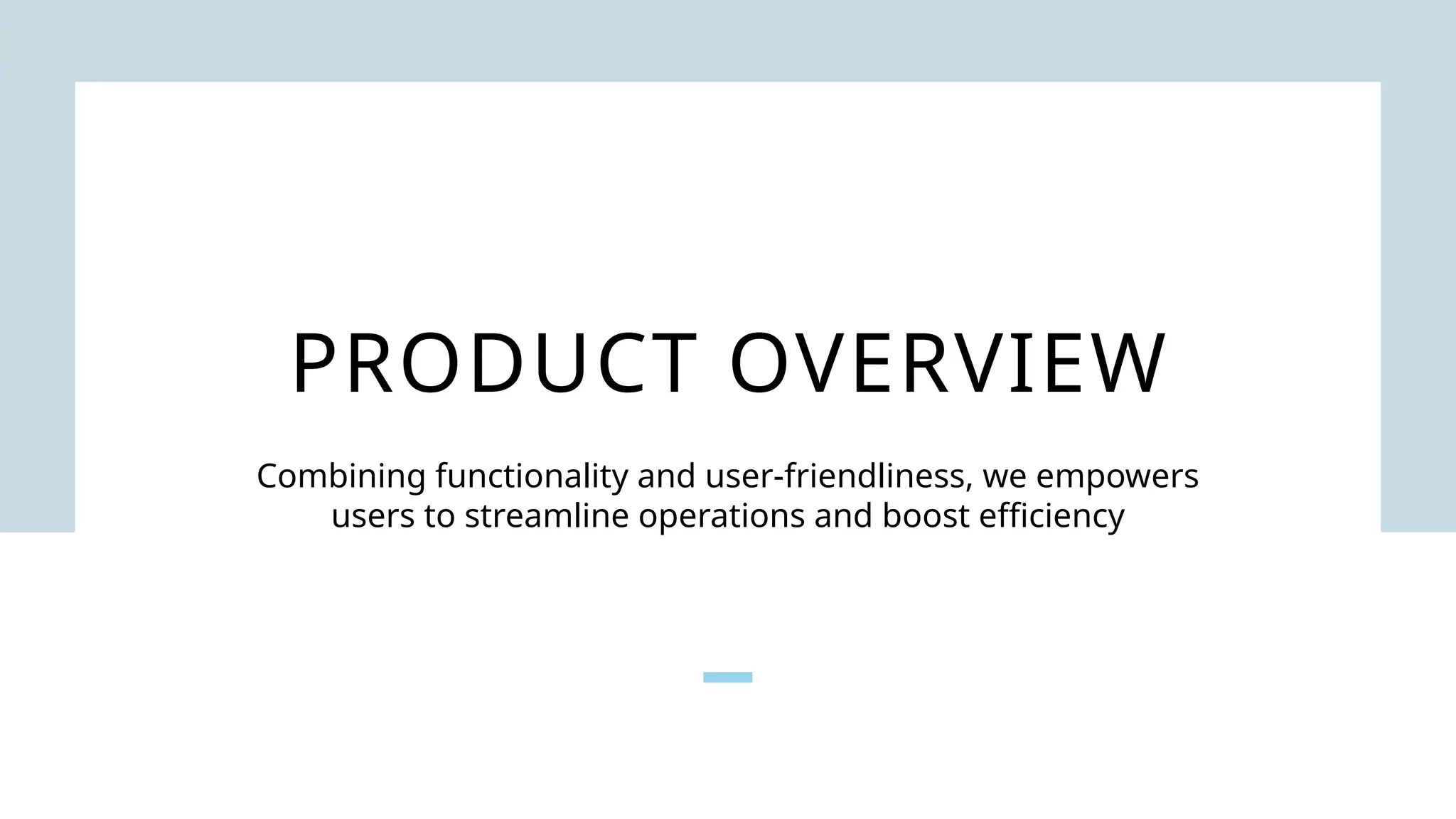 PRODUCT OVERVIEW

Combining functionality and user-friendliness, we empowers users to streamline operations and boost efficiency